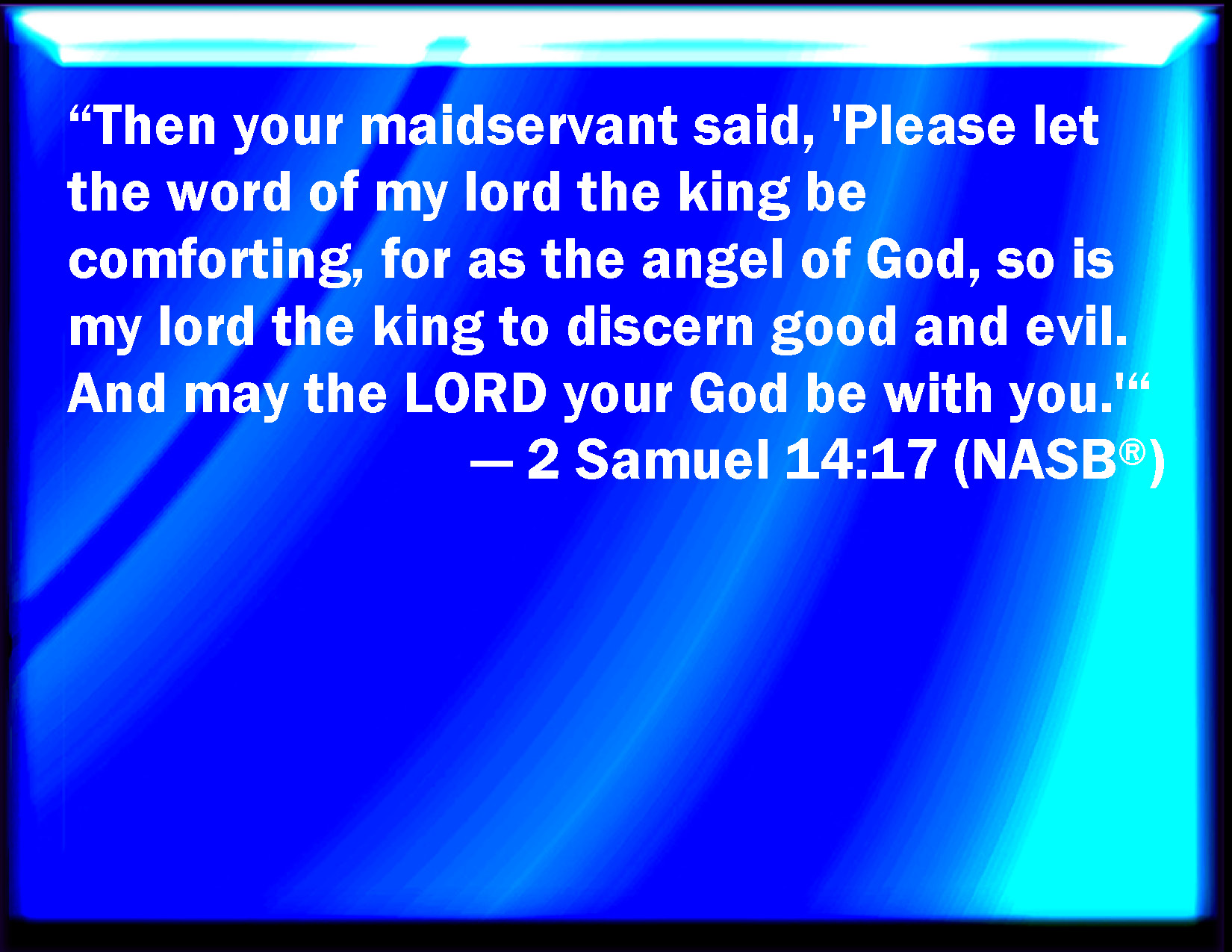 “Then your maidservant said, 'Please let the word of my lord the king be comforting, for as the angel of God, so is my lord the king to discern good and evil. And may the LORD your God be with you.'“

— 2 Samuel 14:17 (NASB®)